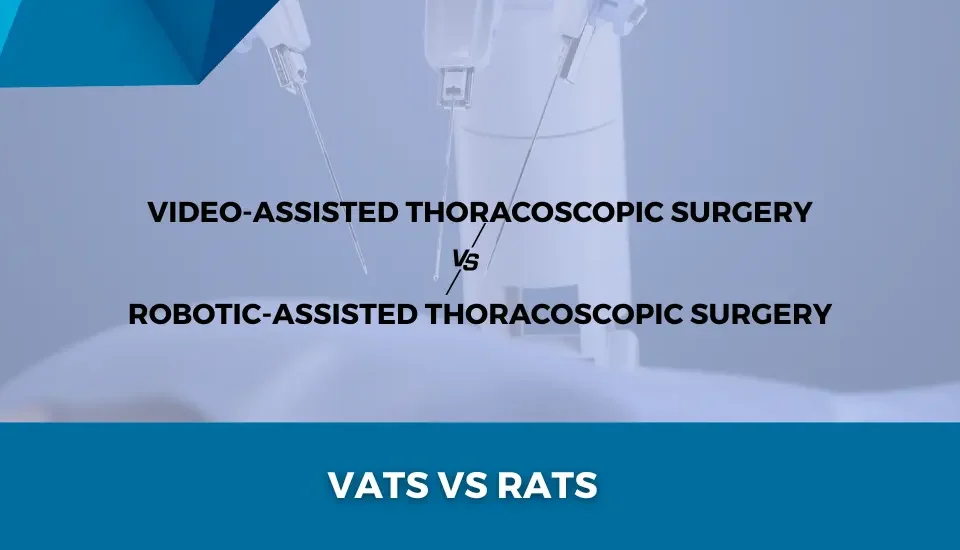 VIDEO-ASSISTED THORACOSCOPIC SURGERY

VS

ROBOTIC-ASSISTED THORACOSCOPIC SURGERY

VATS VS RATS